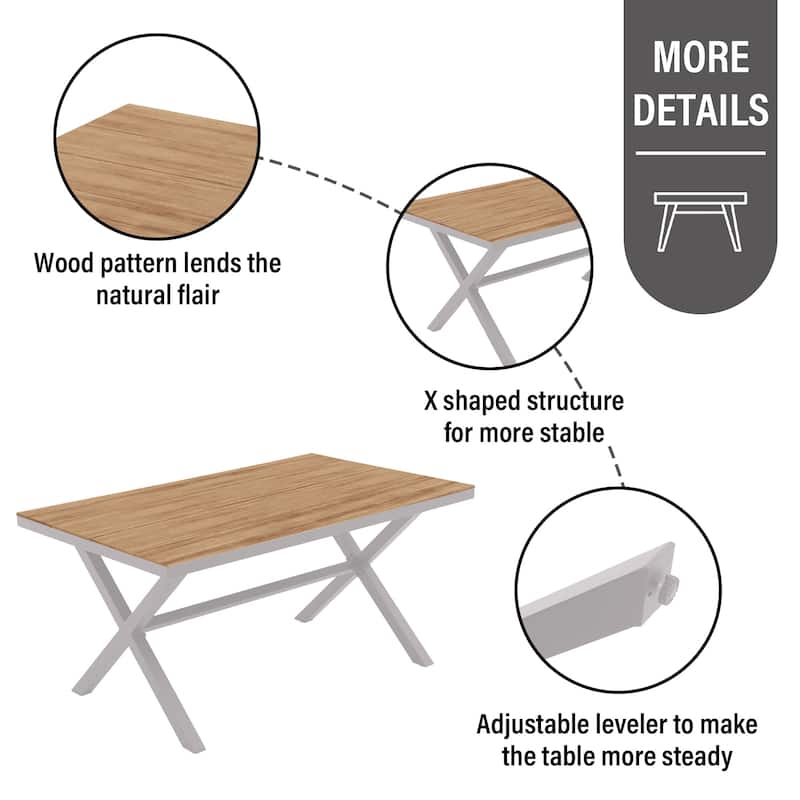 MORE DETAILS

Wood pattern lends the natural flair

X shaped structure for more stable

Adjustable leveler to make the table more steady